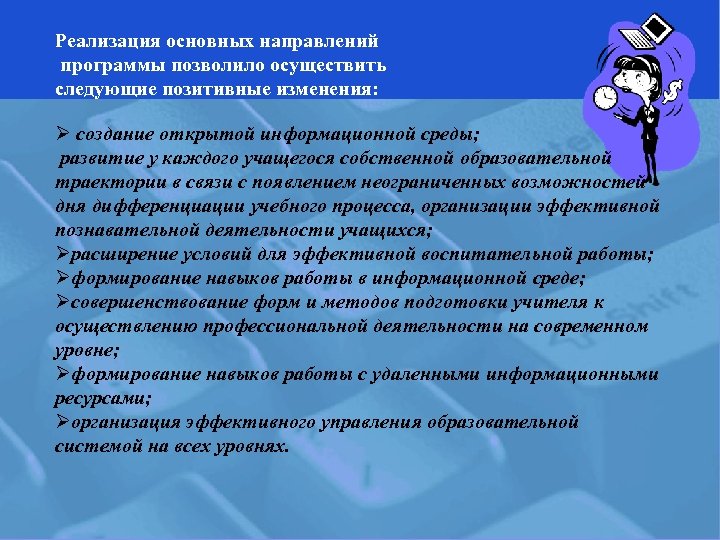 Реализация основных направлений программы позволило осуществить следующие позитивные изменения:

➢ создание открытой информационной среды;
развитие у каждого учащегося собственной образовательной траектории в связи с появлением неограниченных возможностей дня дифференциации учебного процесса, организации эффективной познавательной деятельности учащихся;
➢расширение условий для эффективной воспитательной работы;
➢формирование навыков работы в информационной среде;
➢совершенствование форм и методов подготовки учителя к осуществлению профессиональной деятельности на современном уровне;
➢формирование навыков работы с удаленными информационными ресурсами;
➢организация эффективного управления образовательной системой на всех уровнях.